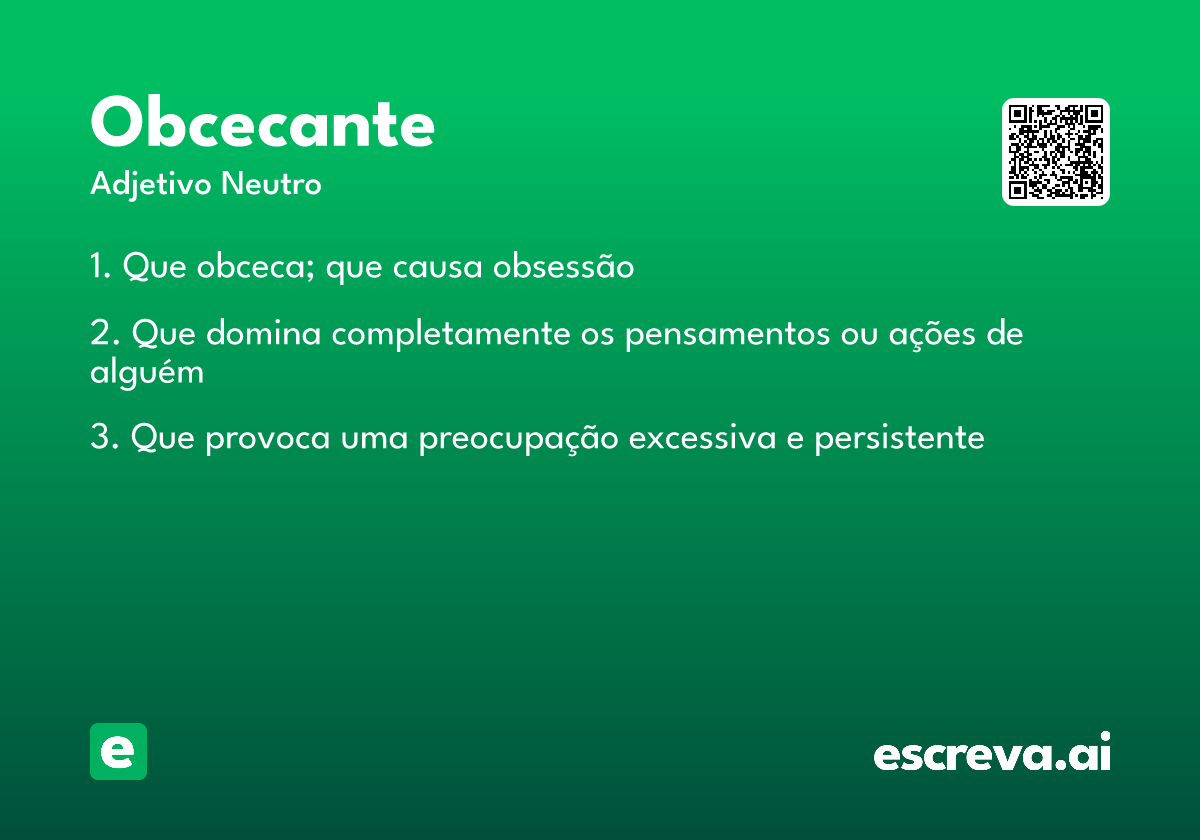 Obcecante

Adjetivo Neutro

1. Que obceca; que causa obsessão

2. Que domina completamente os pensamentos ou ações de alguém

3. Que provoca uma preocupação excessiva e persistente

e

escreva.ai